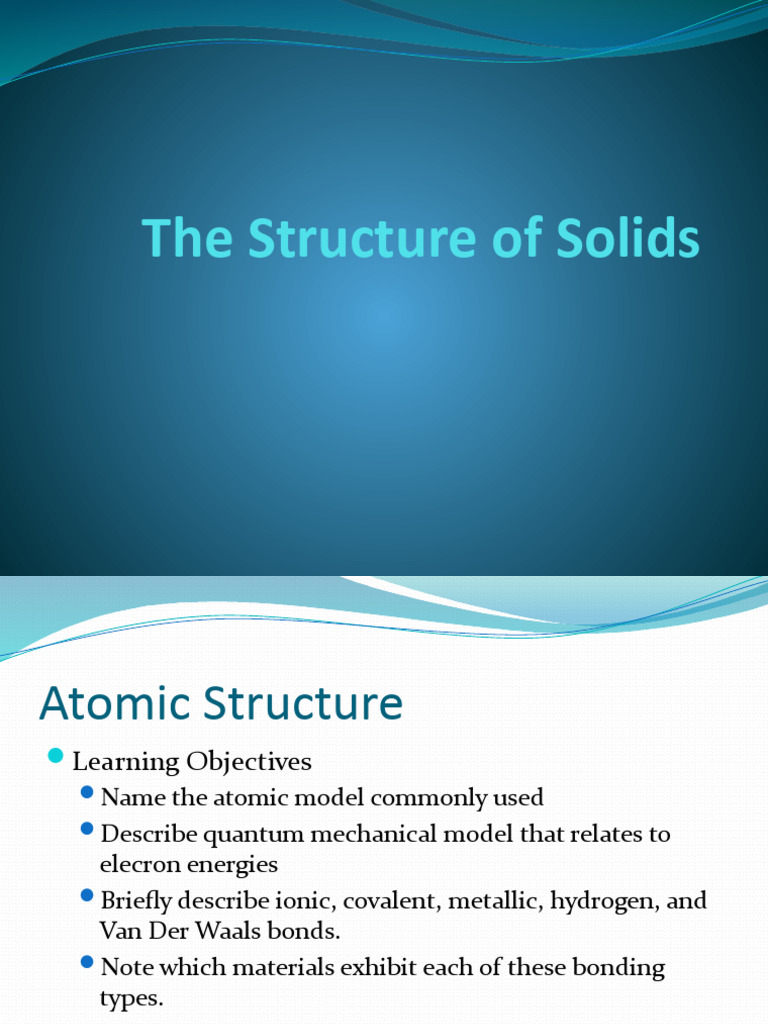 The Structure of Solids

Atomic Structure

Learning Objectives
Name the atomic model commonly used
Describe quantum mechanical model that relates to elecron energies
Briefly describe ionic, covalent, metallic, hydrogen, and Van Der Waals bonds.
Note which materials exhibit each of these bonding types.